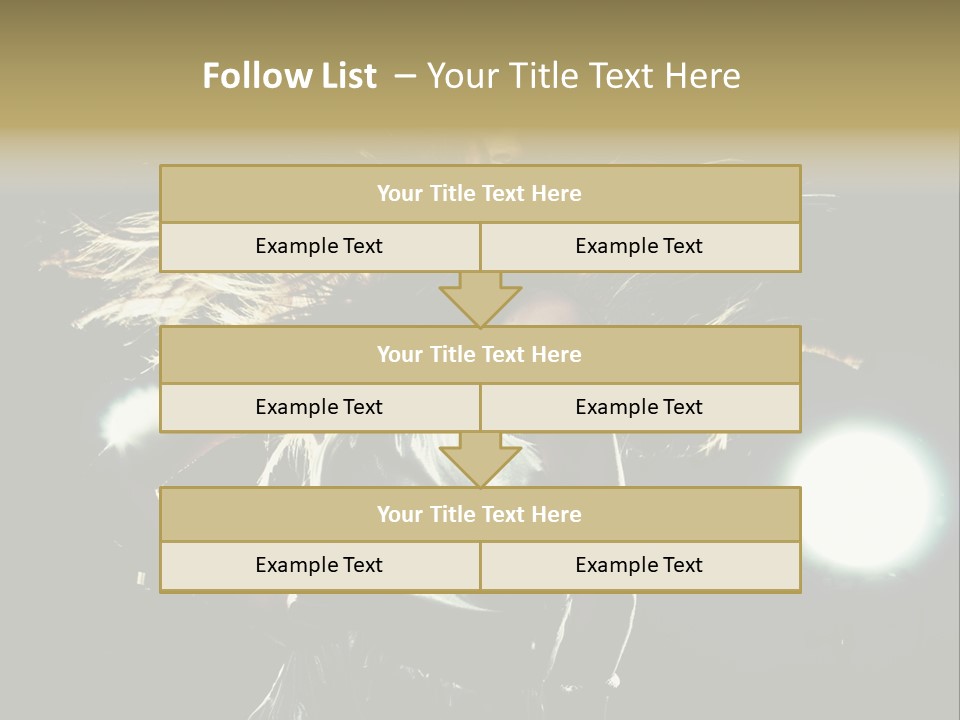 Follow List – Your Title Text Here

Your Title Text Here

Example Text

Example Text

Your Title Text Here

Example Text

Example Text

Your Title Text Here

Example Text

Example Text